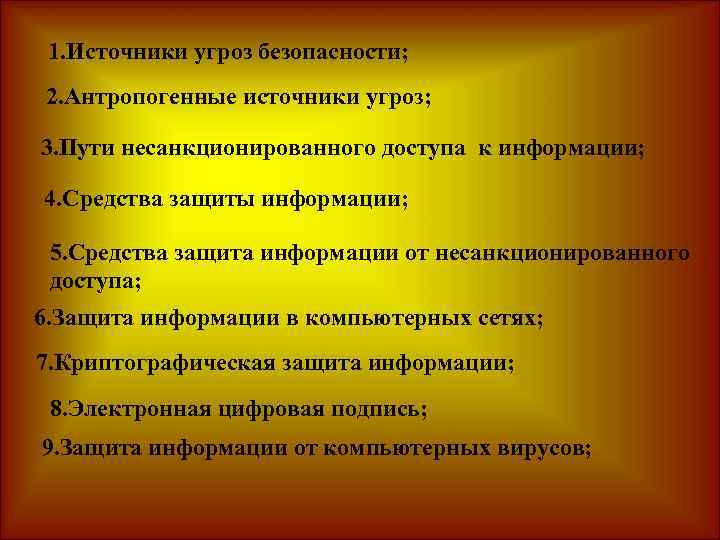 1.Источники угроз безопасности;

2.Антропогенные источники угроз;

3.Пути несанкционированного доступа к информации;

4.Средства защиты информации;

5.Средства защита информации от несанкционированного доступа;

6.Защита информации в компьютерных сетях;

7.Криптографическая защита информации;

8.Электронная цифровая подпись;

9.Защита информации от компьютерных вирусов;